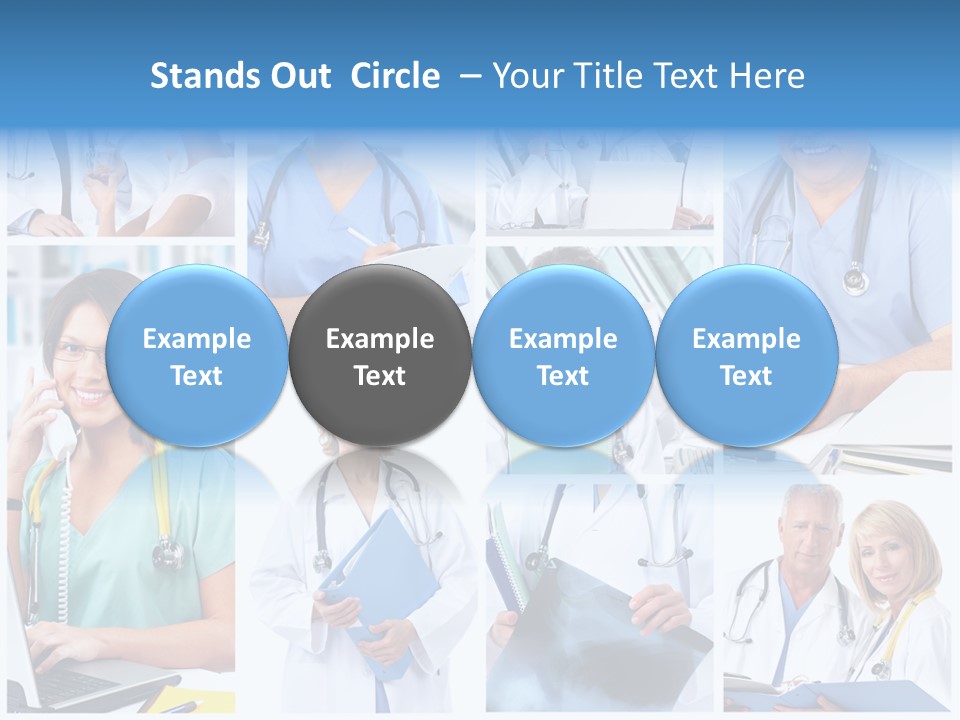 Stands Out Circle – Your Title Text Here

Example Text

Example Text

Example Text

Example Text